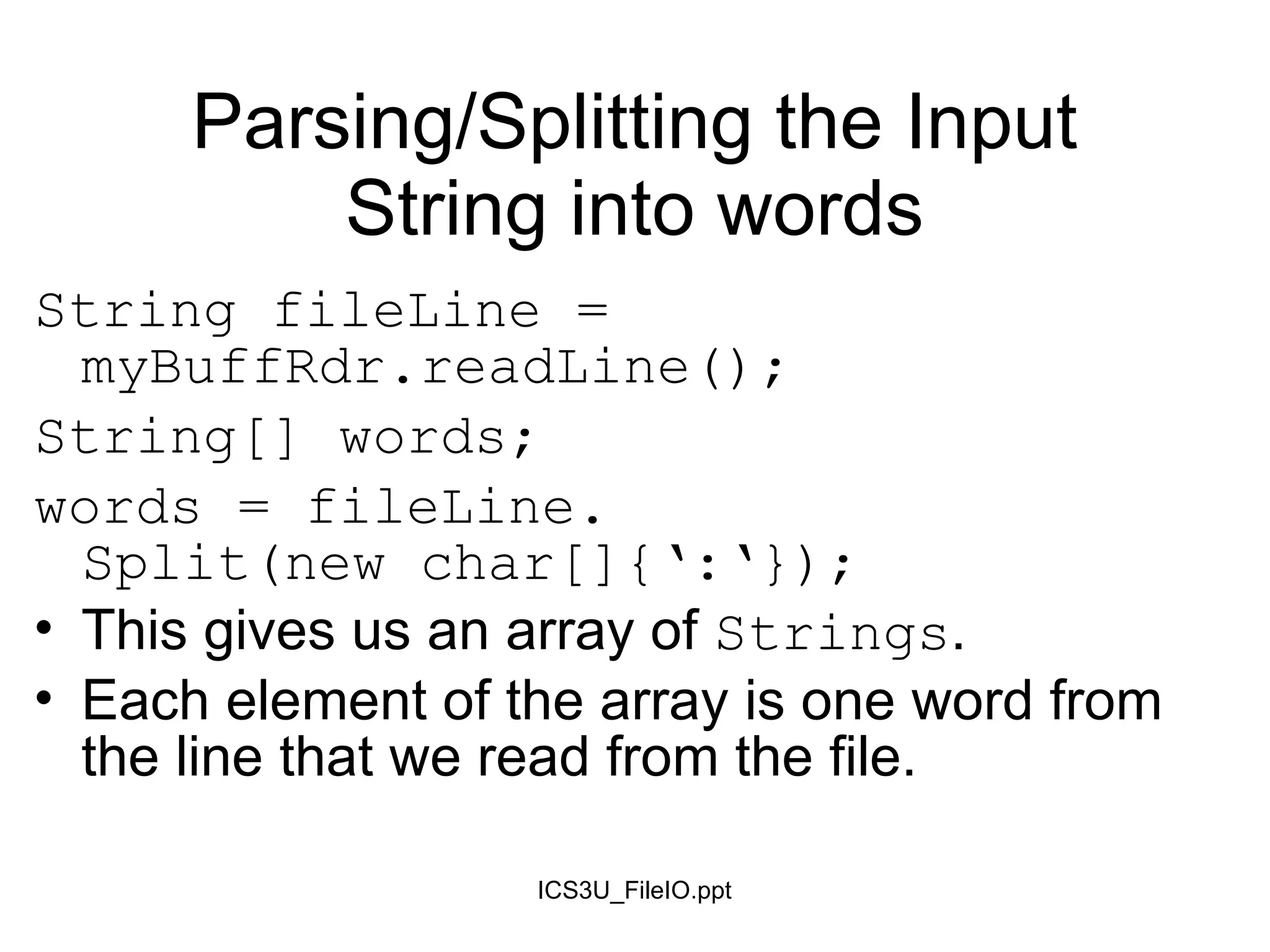 Parsing/Splitting the Input String into words

String fileLine = myBuffRdr.readLine();

String[] words;

words = fileLine. Split(new char[]{‘:‘});

• This gives us an array of Strings.

• Each element of the array is one word from the line that we read from the file.

ICS3U_FileIO.ppt